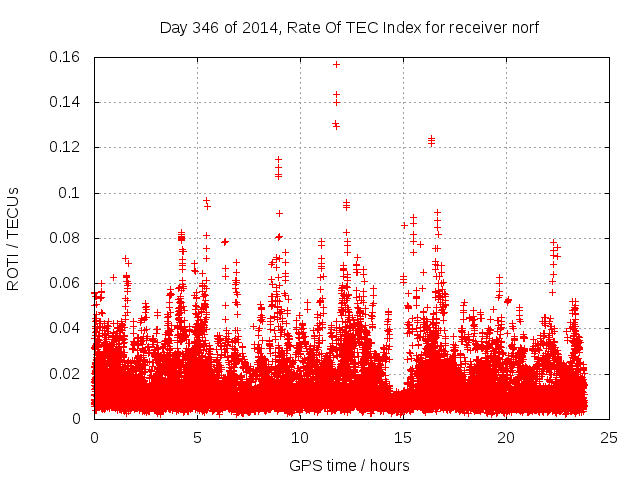 Day 346 of 2014, Rate Of TEC Index for receiver norf

ROTI / TECUs

0.16
0.14
0.12
0.1
0.08
0.06
0.04
0.02
0

0
5
10
15
20
25

GPS time / hours